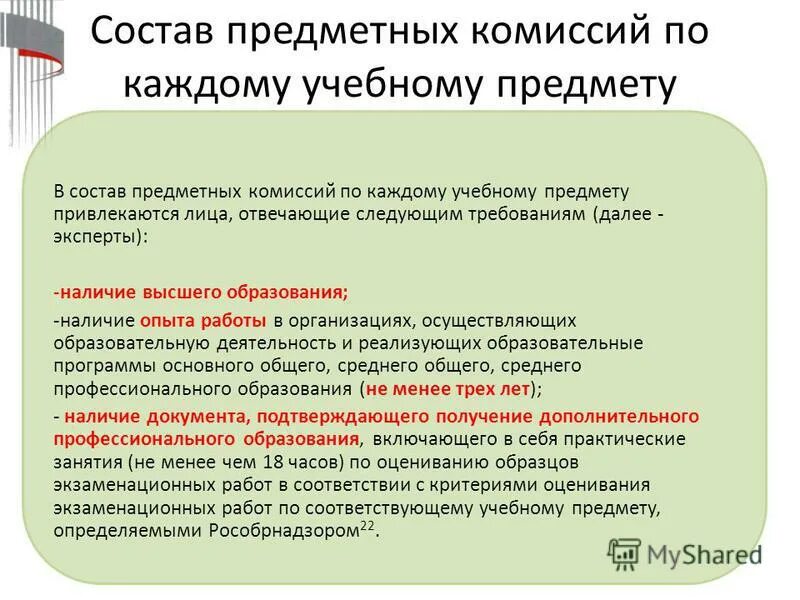 Состав предметных комиссий по каждому учебному предмету

В состав предметных комиссий по каждому учебному предмету привлекаются лица, отвечающие следующим требованиям (далее - эксперты):

-наличие высшего образования;

-наличие опыта работы в организациях, осуществляющих образовательную деятельность и реализующих образовательные программы основного общего, среднего общего, среднего профессионального образования (не менее трех лет);

- наличие документа, подтверждающего получение дополнительного профессионального образования, включающего в себя практические занятия (не менее чем 18 часов) по оцениванию образцов экзаменационных работ в соответствии с критериями оценивания экзаменационных работ по соответствующему учебному предмету, определяемыми Рособрнадзором$^{22}$.

MyShared